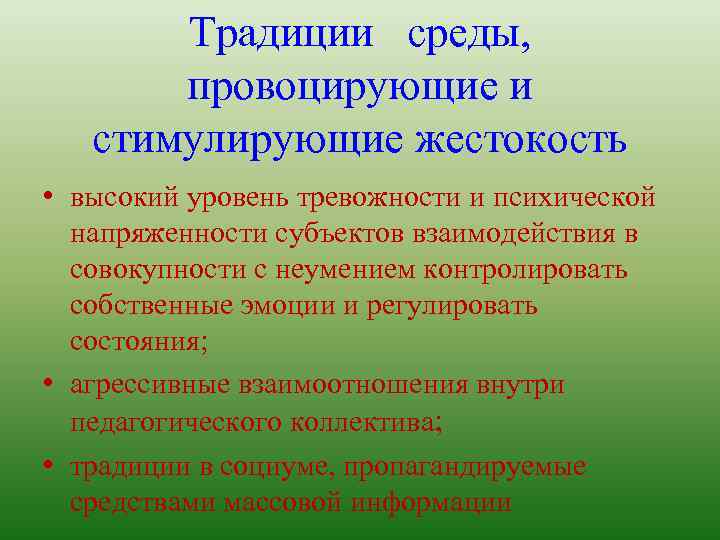 Традиции среды, провоцирующие и стимулирующие жестокость

• высокий уровень тревожности и психической напряженности субъектов взаимодействия в совокупности с неумением контролировать собственные эмоции и регулировать состояния;

• агрессивные взаимоотношения внутри педагогического коллектива;

• традиции в социуме, пропагандируемые средствами массовой информации